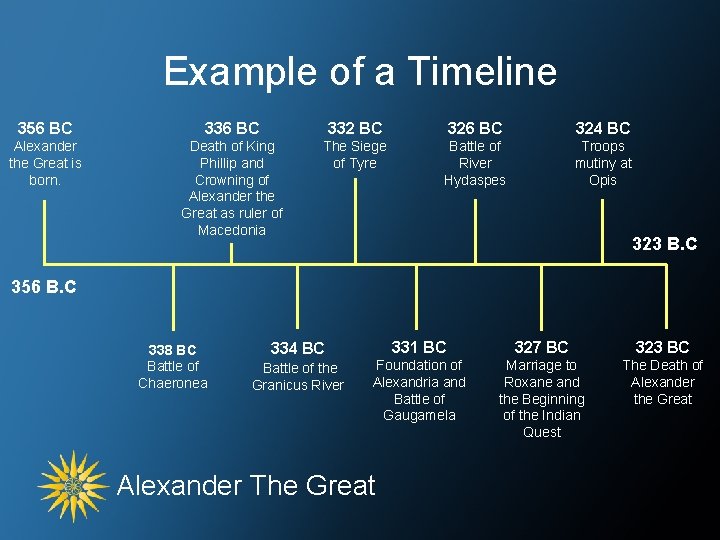 Example of a Timeline

356 BC
Alexander the Great is born.

336 BC
Death of King Phillip and Crowning of Alexander the Great as ruler of Macedonia

332 BC
The Siege of Tyre

326 BC
Battle of River Hydaspes

324 BC
Troops mutiny at Opis

323 B.C

356 B.C

338 BC
Battle of Chaeronea

334 BC
Battle of the Granicus River

331 BC
Foundation of Alexandria and Battle of Gaugamela

327 BC
Marriage to Roxane and the Beginning of the Indian Quest

323 BC
The Death of Alexander the Great

Alexander The Great